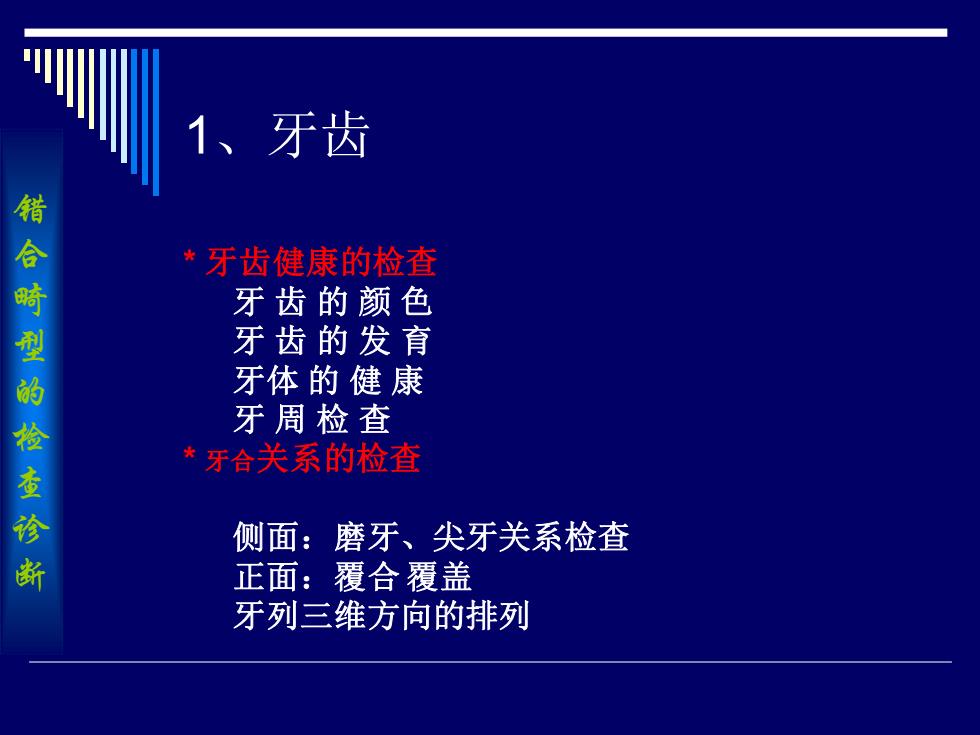 错合畸型的检查诊断

1、牙齿

* 牙齿健康的检查
牙 齿 的 颜 色
牙 齿 的 发 育
牙体 的 健 康
牙 周 检 查
* 牙合关系的检查

侧面：磨牙、尖牙关系检查
正面：覆合 覆盖
牙列三维方向的排列